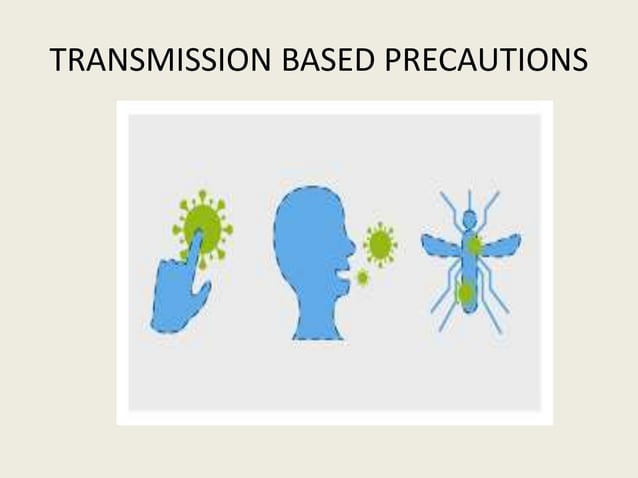 TRANSMISSION BASED PRECAUTIONS